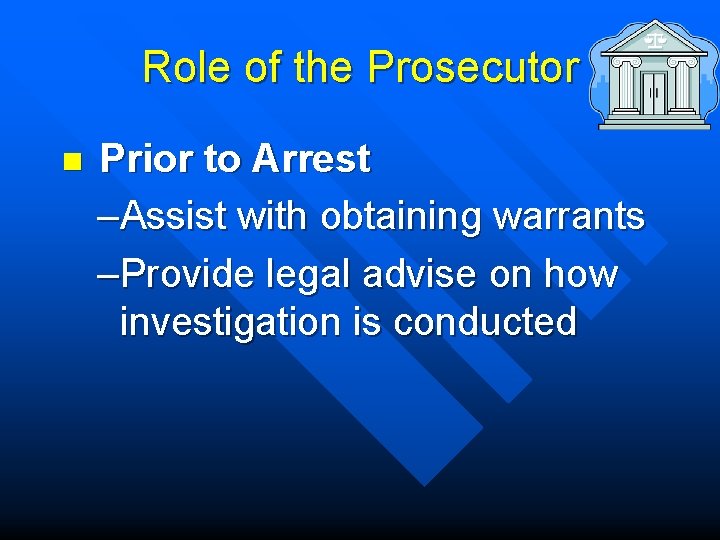 Role of the Prosecutor

Prior to Arrest

–Assist with obtaining warrants

–Provide legal advise on how investigation is conducted